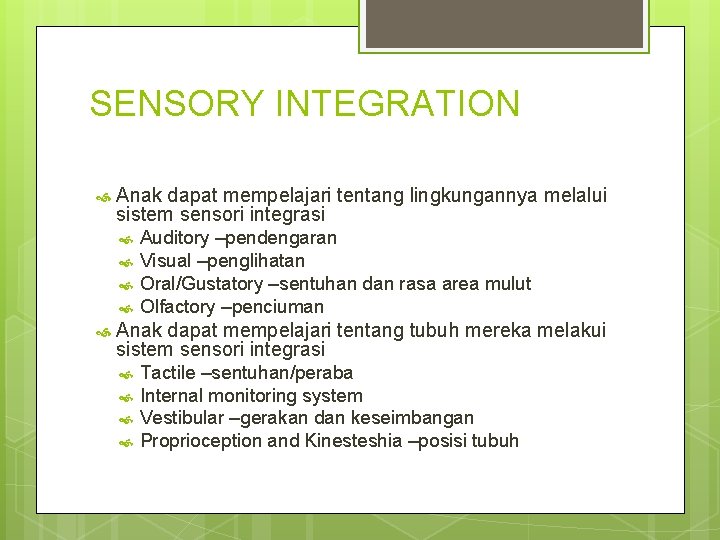 SENSORY INTEGRATION

Anak dapat mempelajari tentang lingkungannya melalui sistem sensori integrasi
Auditory –pendengaran
Visual –penglihatan
Oral/Gustatory –sentuhan dan rasa area mulut
Olfactory –penciuman
Anak dapat mempelajari tentang tubuh mereka melakui sistem sensori integrasi
Tactile –sentuhan/peraba
Internal monitoring system
Vestibular –gerakan dan keseimbangan
Proprioception and Kinesteshia –posisi tubuh